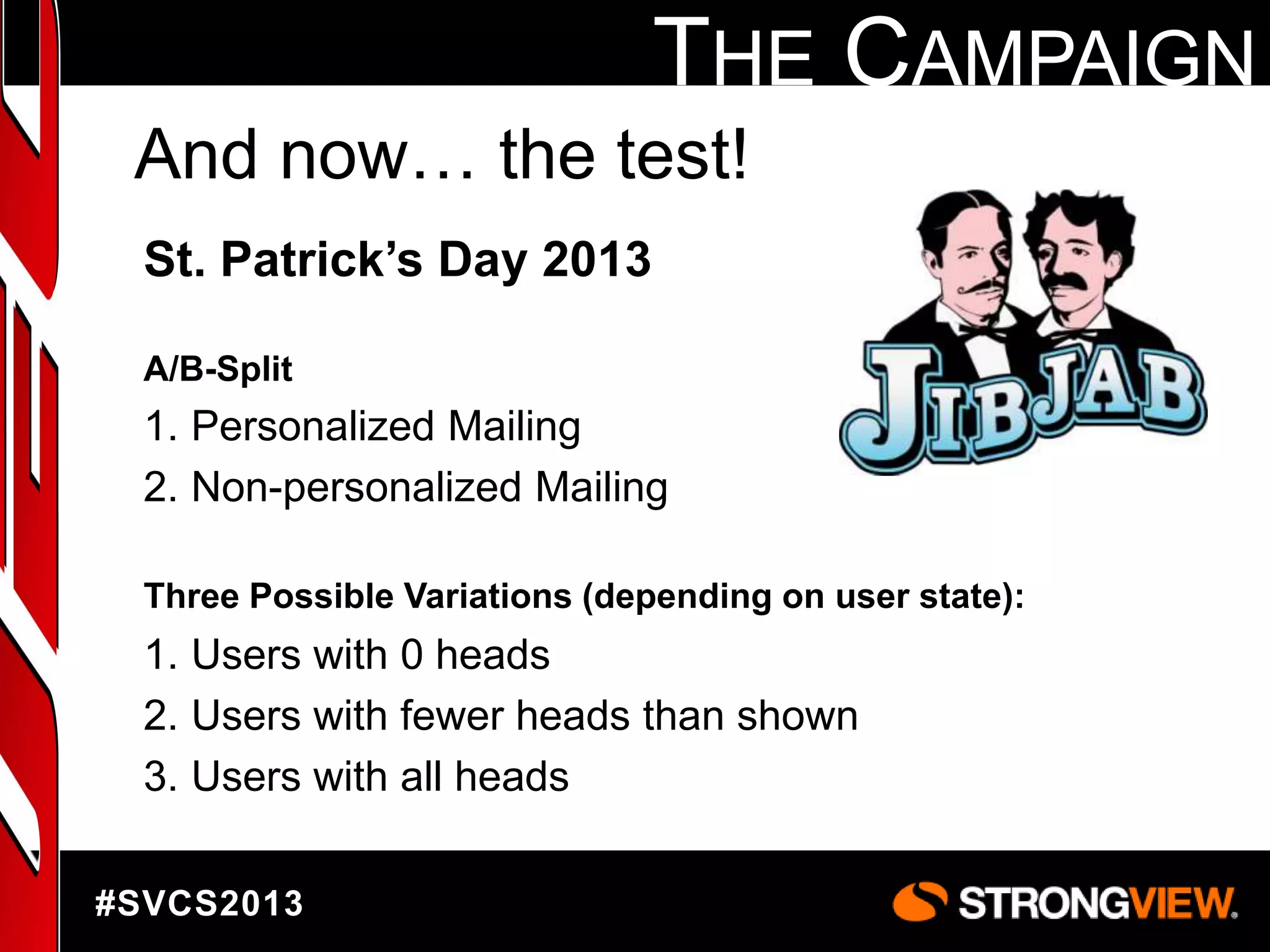 THE CAMPAIGN

And now… the test!

St. Patrick's Day 2013

JIBJAB

A/B-Split

1. Personalized Mailing

2. Non-personalized Mailing

Three Possible Variations (depending on user state):

1. Users with 0 heads

2. Users with fewer heads than shown

3. Users with all heads

#SVCS2013

STRONGVIEW.